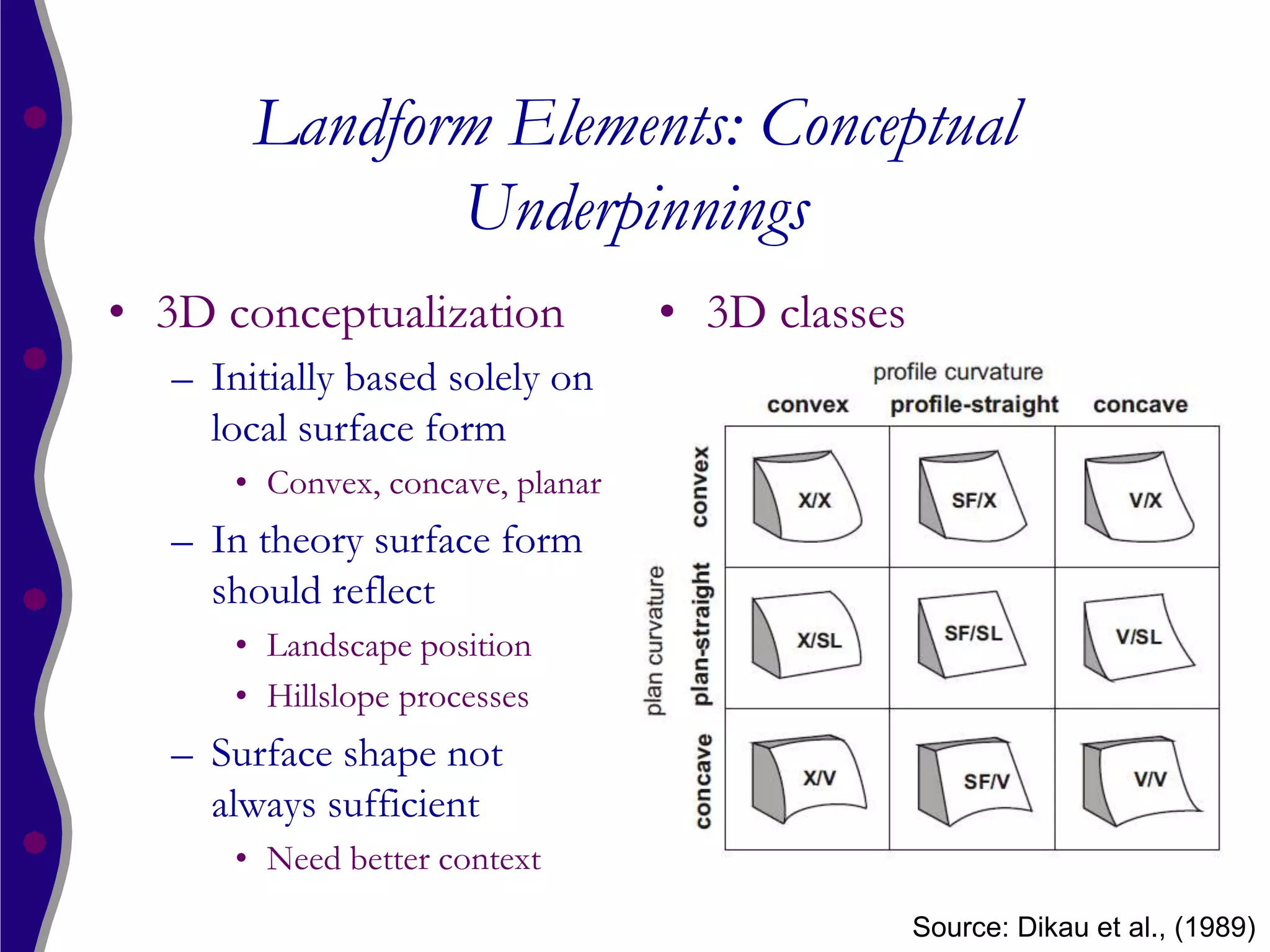 Landform Elements: Conceptual Underpinnings

• 3D conceptualization
– Initially based solely on local surface form
• Convex, concave, planar
– In theory surface form should reflect
• Landscape position
• Hillslope processes
– Surface shape not always sufficient
• Need better context

• 3D classes

profile curvature

plan curvature

| | convex | profile-straight | concave |
|---|---|---|---|
| convex | X/X | SF/X | V/X |
| plan-straight | X/SL | SF/SL | V/SL |
| concave | X/V | SF/V | V/V |

Source: Dikau et al., (1989)